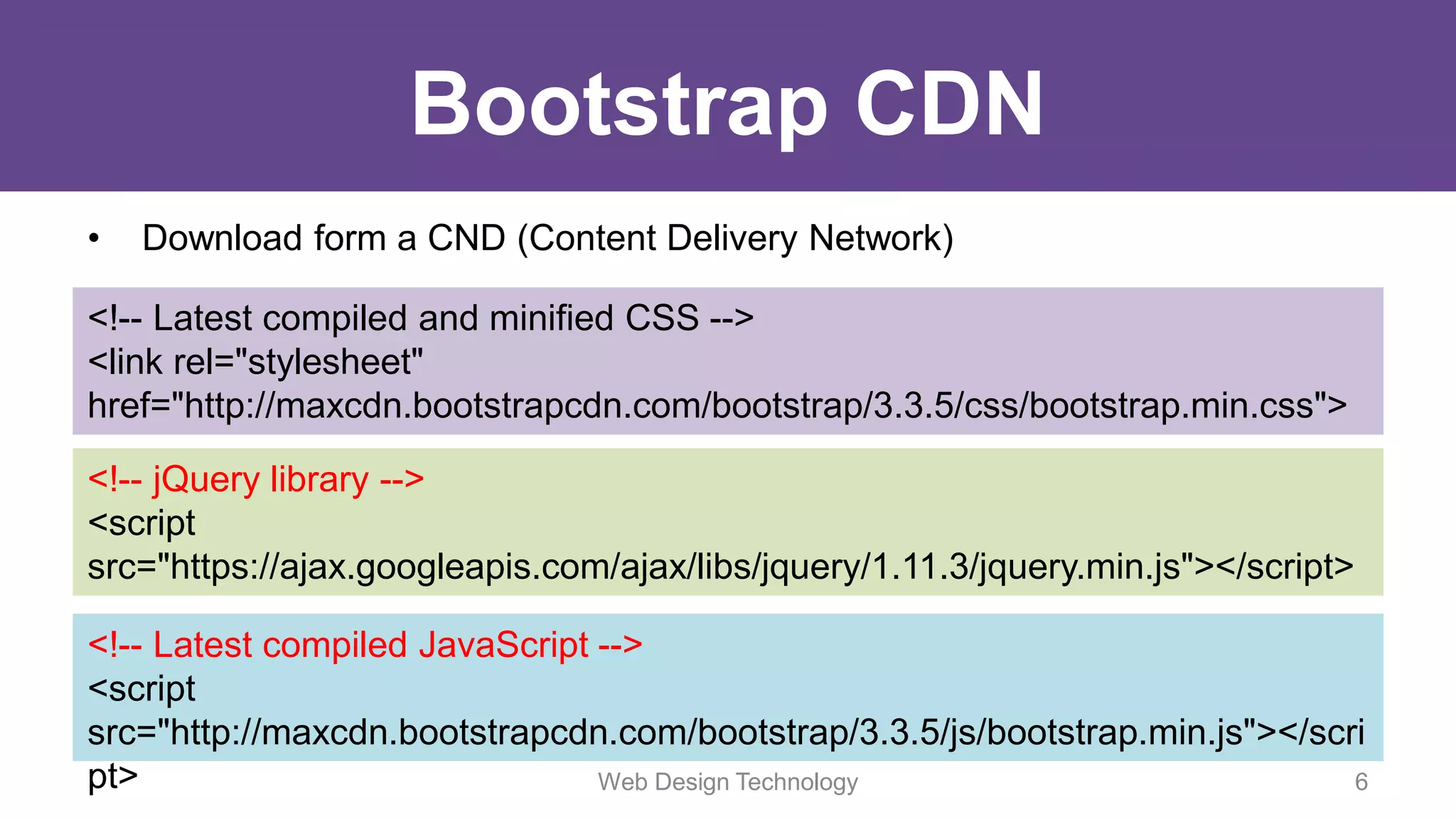 Bootstrap CDN

• Download form a CND (Content Delivery Network)

<!-- Latest compiled and minified CSS -->
<link rel="stylesheet" href="http://maxcdn.bootstrapcdn.com/bootstrap/3.3.5/css/bootstrap.min.css">

<!-- jQuery library -->
<script src="https://ajax.googleapis.com/ajax/libs/jquery/1.11.3/jquery.min.js"></script>

<!-- Latest compiled JavaScript -->
<script src="http://maxcdn.bootstrapcdn.com/bootstrap/3.3.5/js/bootstrap.min.js"></script>

Web Design Technology

6